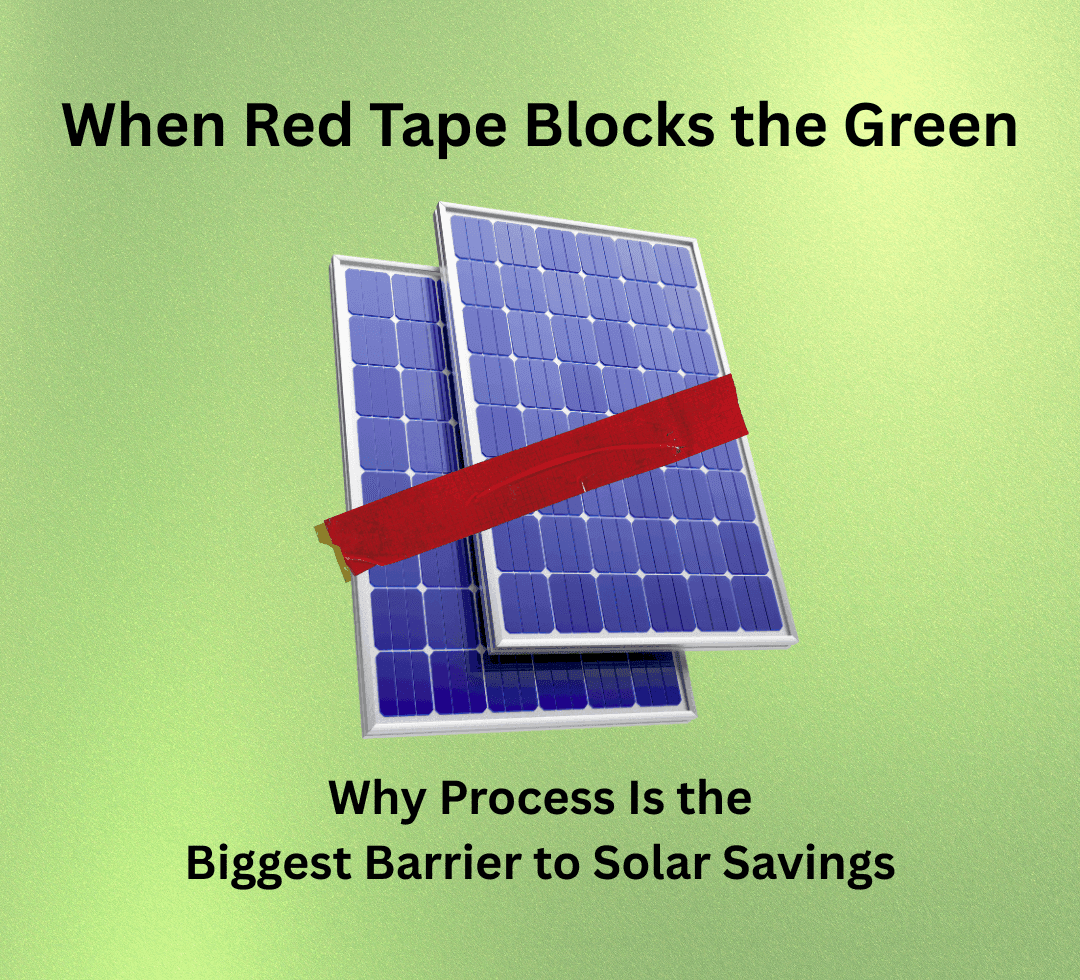 When Red Tape Blocks the Green

Why Process Is the
Biggest Barrier to Solar Savings